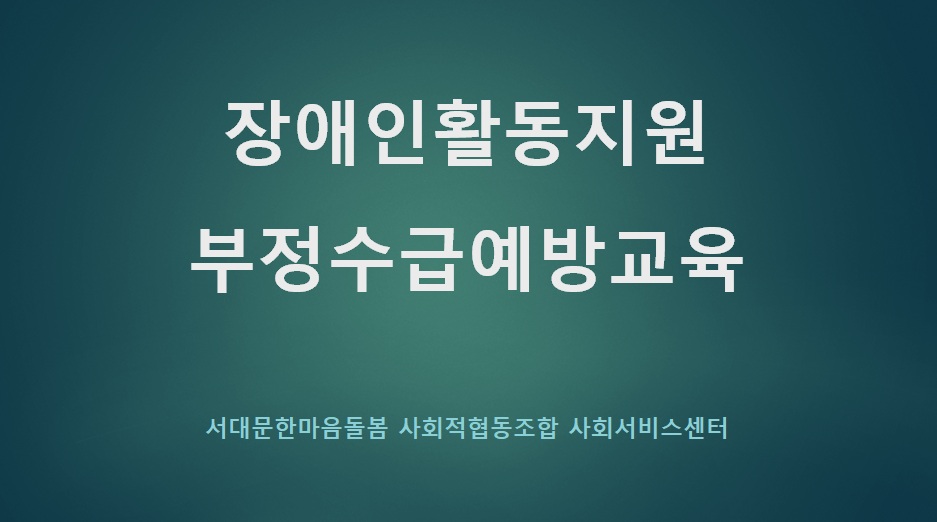 장애인활동지원
부정수급예방교육

서대문한마음돌봄 사회적협동조합 사회서비스센터